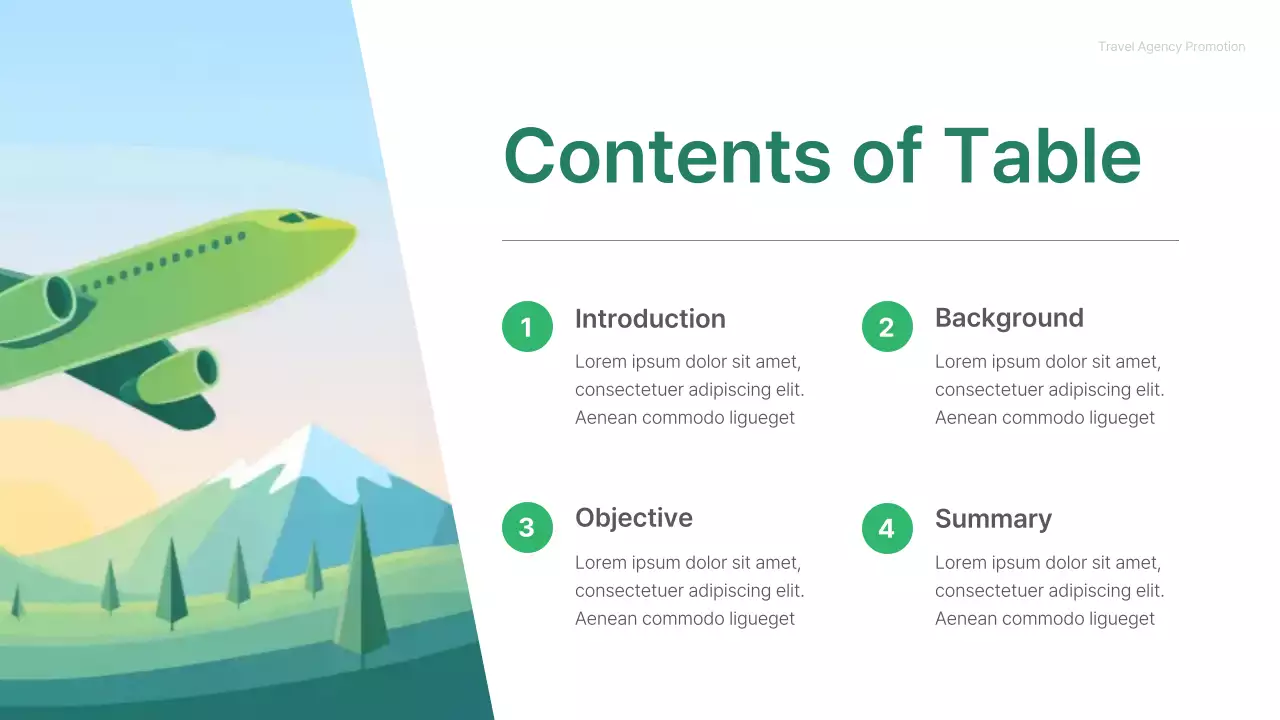 Travel Agency Promotion

Contents of Table

1
Introduction
Lorem ipsum dolor sit amet, consectetuer adipiscing elit. Aenean commodo ligueget

2
Background
Lorem ipsum dolor sit amet, consectetuer adipiscing elit. Aenean commodo ligueget

3
Objective
Lorem ipsum dolor sit amet, consectetuer adipiscing elit. Aenean commodo ligueget

4
Summary
Lorem ipsum dolor sit amet, consectetuer adipiscing elit. Aenean commodo ligueget